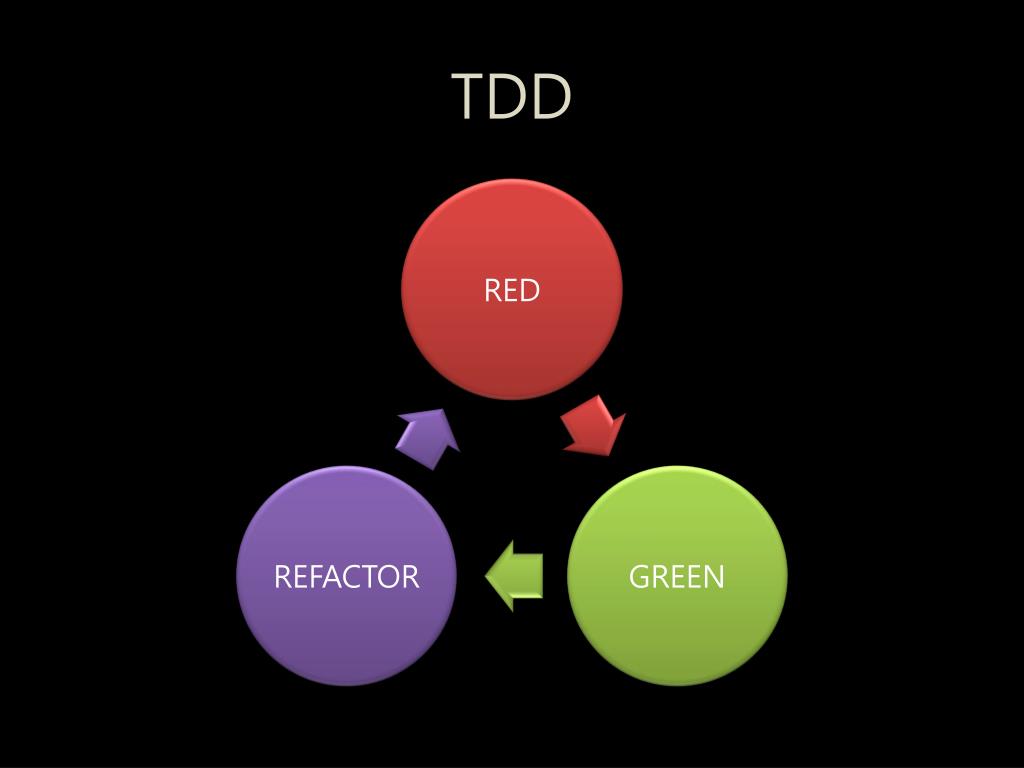 TDD

RED

GREEN

REFACTOR